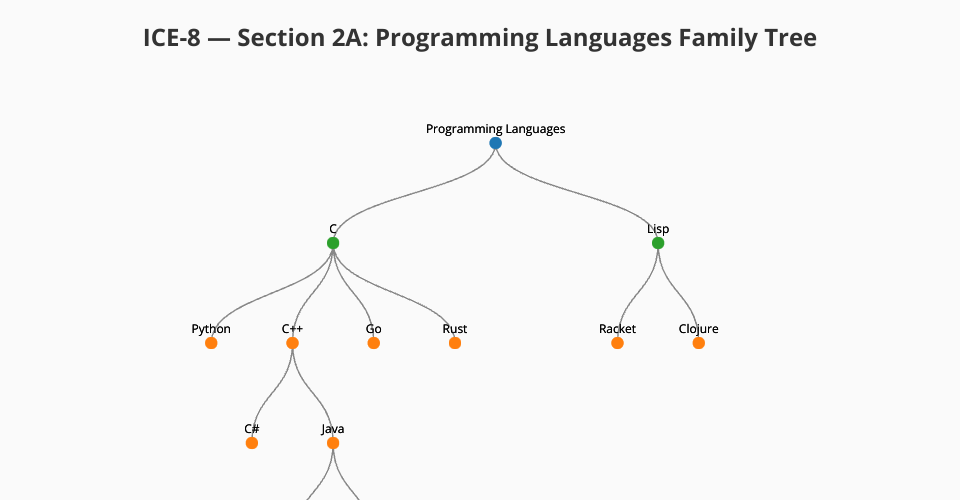 ICE-8 — Section 2A: Programming Languages Family Tree

Programming Languages

C

Lisp

Python

C++

Go

Rust

Racket

Clojure

C#

Java